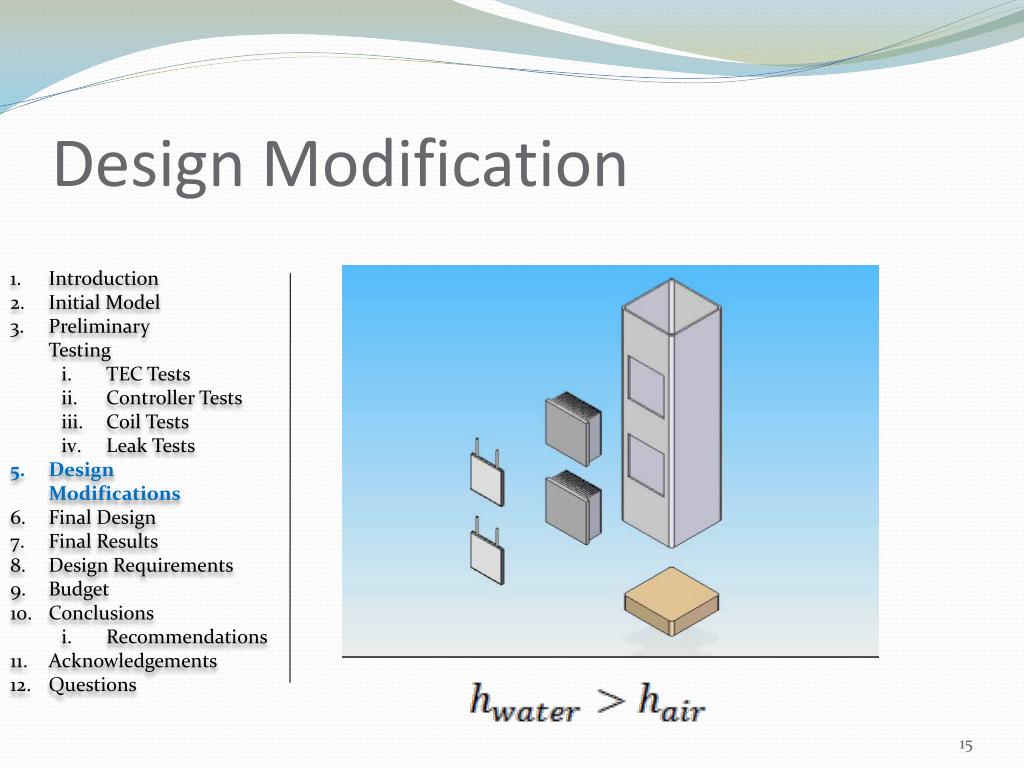 Design Modification

1. Introduction
2. Initial Model
3. Preliminary Testing
   i. TEC Tests
   ii. Controller Tests
   iii. Coil Tests
   iv. Leak Tests
5. Design Modifications
6. Final Design
7. Final Results
8. Design Requirements
9. Budget
10. Conclusions
   i. Recommendations
11. Acknowledgements
12. Questions

$h_{water} > h_{air}$

15